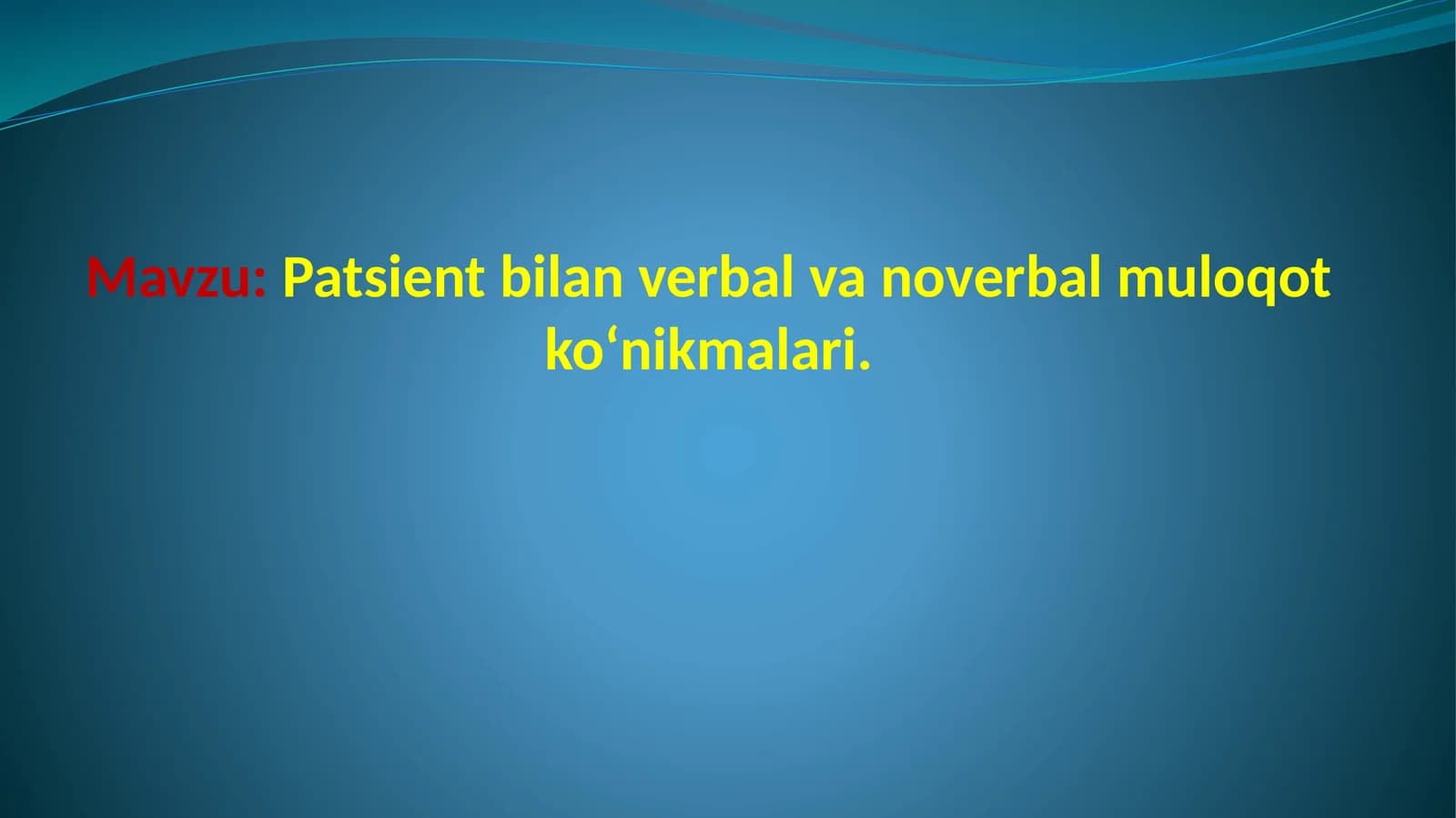 Mavzu: Patsient bilan verbal va noverbal muloqot ko‘nikmalari.